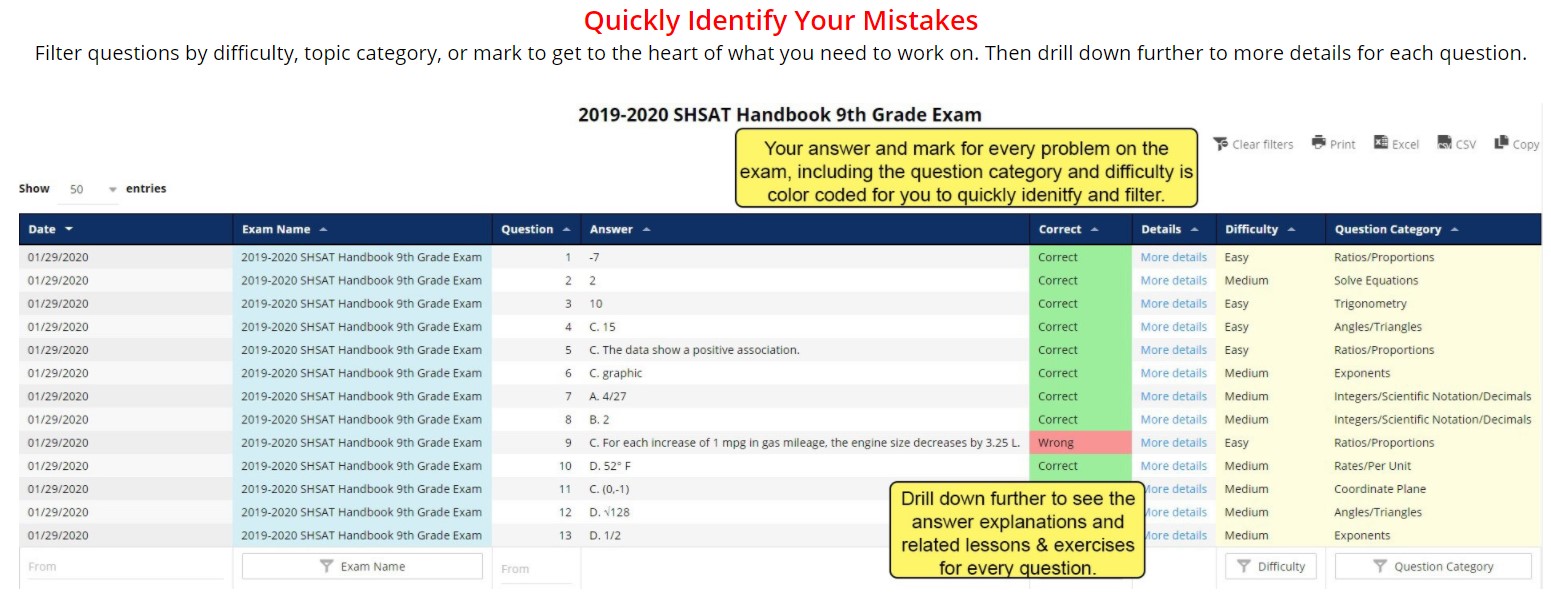 Quickly Identify Your Mistakes

Filter questions by difficulty, topic category, or mark to get to the heart of what you need to work on. Then drill down further to more details for each question.

2019-2020 SHSAT Handbook 9th Grade Exam

Your answer and mark for every problem on the exam, including the question category and difficulty is color coded for you to quickly idenitfy and filter.

Clear filters Print Excel CSV Copy

Show 50 entries

| Date | Exam Name | Question | Answer | Correct | Details | Difficulty | Question Category |
|---|---|---|---|---|---|---|---|
| 01/29/2020 | 2019-2020 SHSAT Handbook 9th Grade Exam | 1 | -7 | Correct | More details | Easy | Ratios/Proportions |
| 01/29/2020 | 2019-2020 SHSAT Handbook 9th Grade Exam | 2 | 2 | Correct | More details | Medium | Solve Equations |
| 01/29/2020 | 2019-2020 SHSAT Handbook 9th Grade Exam | 3 | 10 | Correct | More details | Easy | Trigonometry |
| 01/29/2020 | 2019-2020 SHSAT Handbook 9th Grade Exam | 4 | C. 15 | Correct | More details | Easy | Angles/Triangles |
| 01/29/2020 | 2019-2020 SHSAT Handbook 9th Grade Exam | 5 | C. The data show a positive association. | Correct | More details | Easy | Ratios/Proportions |
| 01/29/2020 | 2019-2020 SHSAT Handbook 9th Grade Exam | 6 | C. graphic | Correct | More details | Medium | Exponents |
| 01/29/2020 | 2019-2020 SHSAT Handbook 9th Grade Exam | 7 | A. 4/27 | Correct | More details | Medium | Integers/Scientific Notation/Decimals |
| 01/29/2020 | 2019-2020 SHSAT Handbook 9th Grade Exam | 8 | B. 2 | Correct | More details | Medium | Integers/Scientific Notation/Decimals |
| 01/29/2020 | 2019-2020 SHSAT Handbook 9th Grade Exam | 9 | C. For each increase of 1 mpg in gas mileage, the engine size decreases by 3.25 L. | Wrong | More details | Easy | Ratios/Proportions |
| 01/29/2020 | 2019-2020 SHSAT Handbook 9th Grade Exam | 10 | D. 52° F | Correct | More details | Medium | Rates/Per Unit |
| 01/29/2020 | 2019-2020 SHSAT Handbook 9th Grade Exam | 11 | C. (0,-1) | | More details | Medium | Coordinate Plane |
| 01/29/2020 | 2019-2020 SHSAT Handbook 9th Grade Exam | 12 | D. √128 | | More details | Medium | Angles/Triangles |
| 01/29/2020 | 2019-2020 SHSAT Handbook 9th Grade Exam | 13 | D. 1/2 | | More details | Medium | Exponents |
| From | Exam Name | From | | | | Difficulty | Question Category |

Drill down further to see the answer explanations and related lessons & exercises for every question.